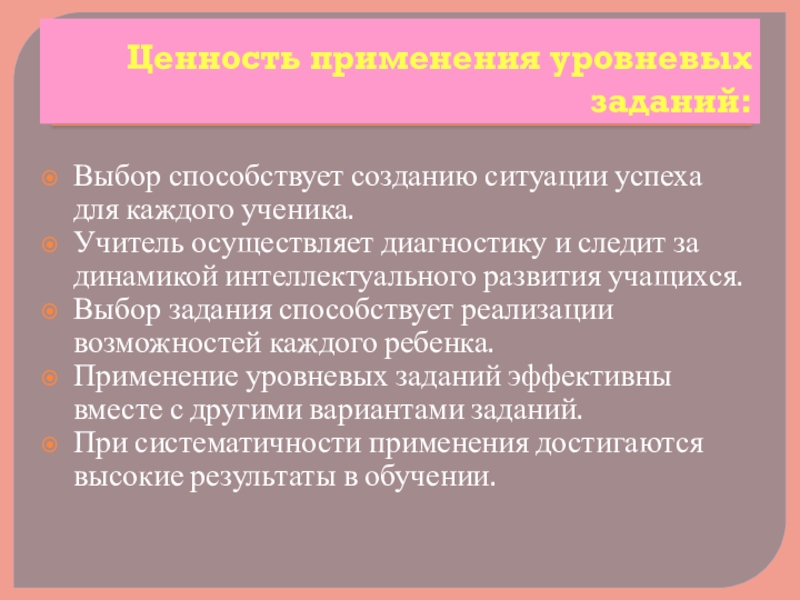 Ценность применения уровневых заданий:

Выбор способствует созданию ситуации успеха для каждого ученика.
Учитель осуществляет диагностику и следит за динамикой интеллектуального развития учащихся.
Выбор задания способствует реализации возможностей каждого ребенка.
Применение уровневых заданий эффективны вместе с другими вариантами заданий.
При систематичности применения достигаются высокие результаты в обучении.